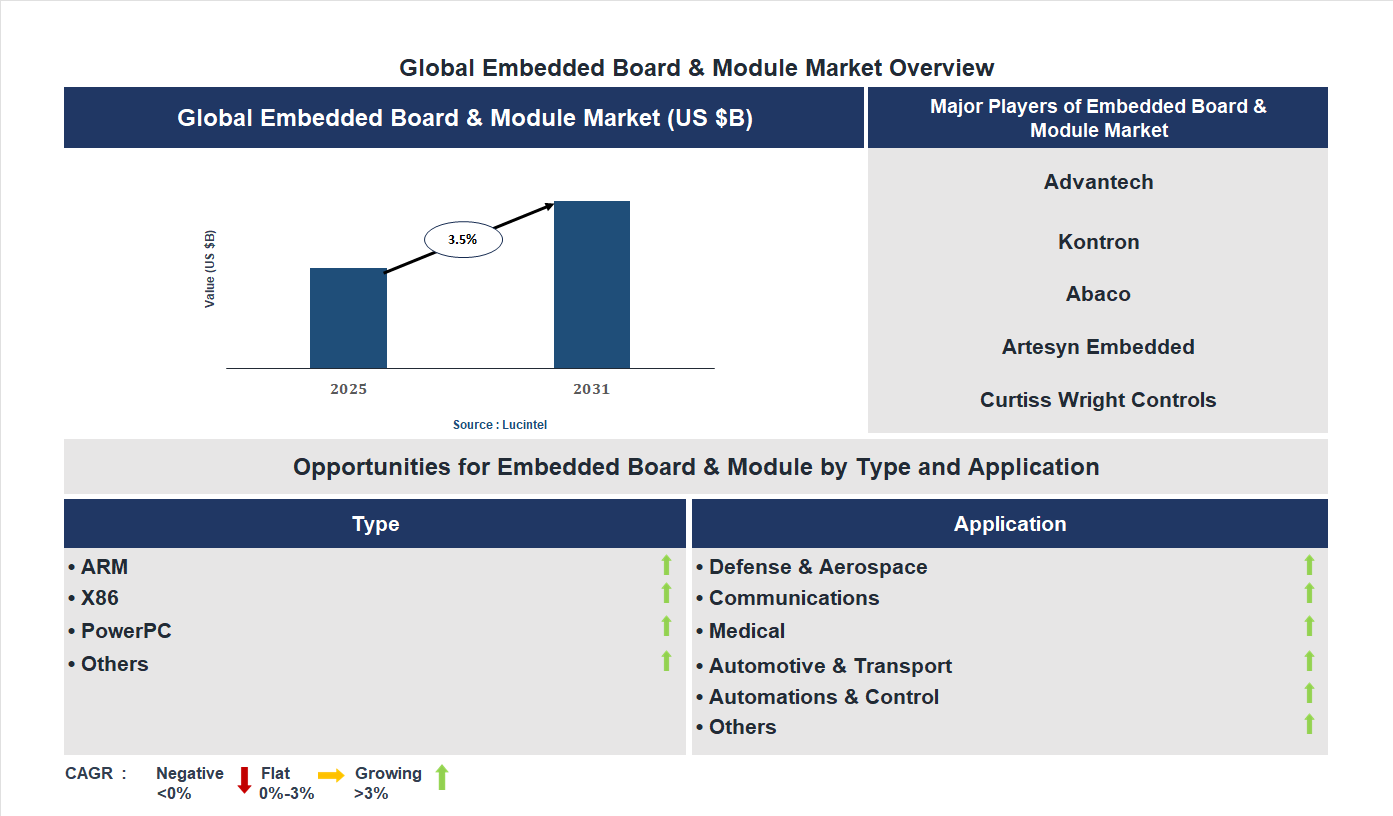 Global Embedded Board & Module Market Overview

Global Embedded Board & Module Market (US $B)

Value (US $B)

3.5%

2025

2031

Source : Lucintel

Major Players of Embedded Board & Module Market

Advantech

Kontron

Abaco

Artesyn Embedded

Curtiss Wright Controls

Opportunities for Embedded Board & Module by Type and Application

Type

• ARM
• X86
• PowerPC
• Others

Application

• Defense & Aerospace
• Communications
• Medical
• Automotive & Transport
• Automations & Control
• Others

CAGR : Negative <0% Flat 0%-3% Growing >3%